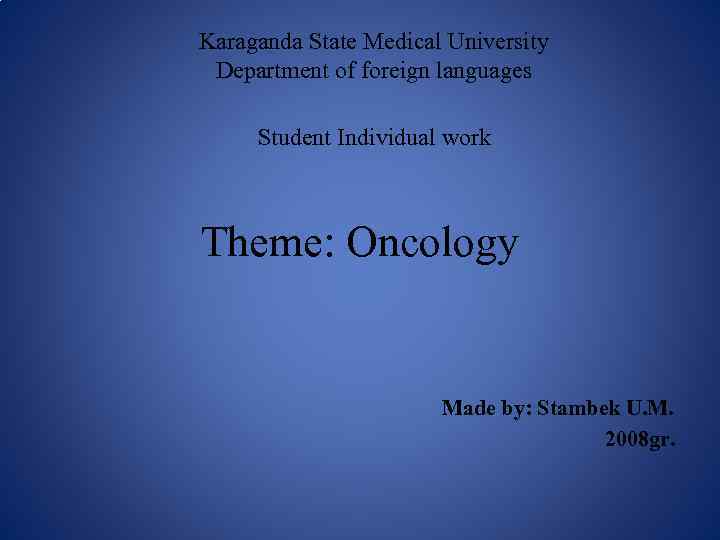 Karaganda State Medical University
Department of foreign languages

Student Individual work

Theme: Oncology

Made by: Stambek U.M.
2008gr.